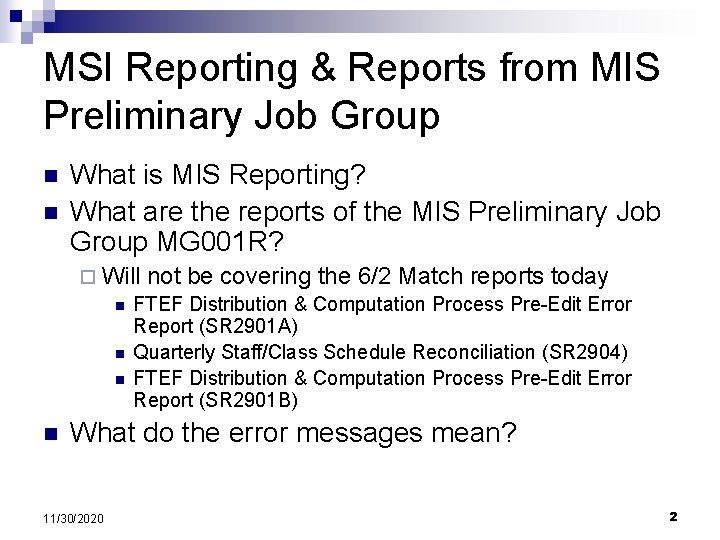 MSI Reporting & Reports from MIS Preliminary Job Group

What is MIS Reporting?

What are the reports of the MIS Preliminary Job Group MG001R?

Will not be covering the 6/2 Match reports today

FTEF Distribution & Computation Process Pre-Edit Error Report (SR2901A)

Quarterly Staff/Class Schedule Reconciliation (SR2904)

FTEF Distribution & Computation Process Pre-Edit Error Report (SR2901B)

What do the error messages mean?

11/30/2020

2